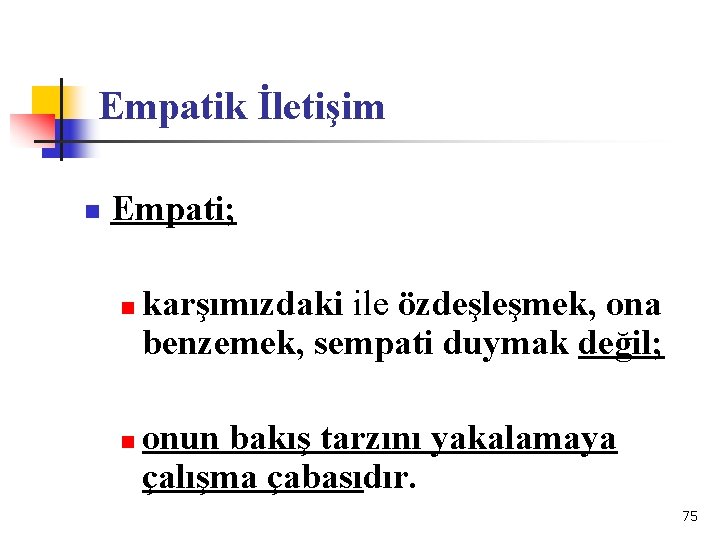 Empatik İletişim

Empati;

karşımızdaki ile özdeşleşmek, ona benzemek, sempati duymak değil;

onun bakış tarzını yakalamaya çalışma çabasıdır.

75